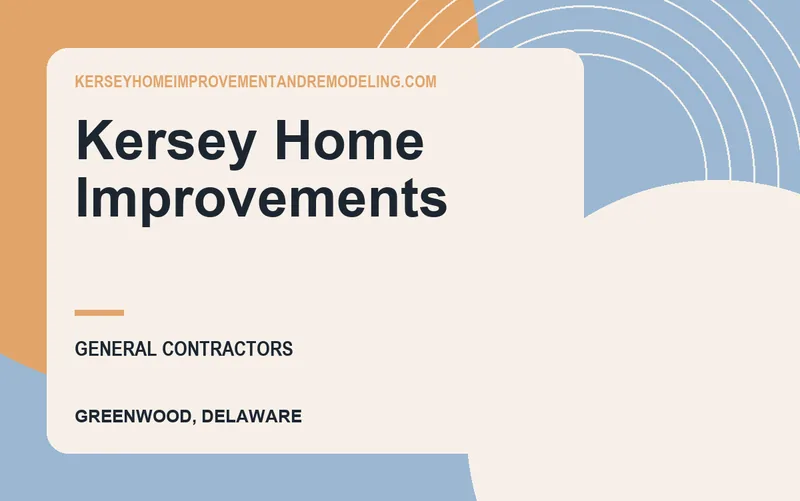 KERSEYHOMEIMPROVEMENTANDREMODELING.COM

Kersey Home Improvements

GENERAL CONTRACTORS

GREENWOOD, DELAWARE